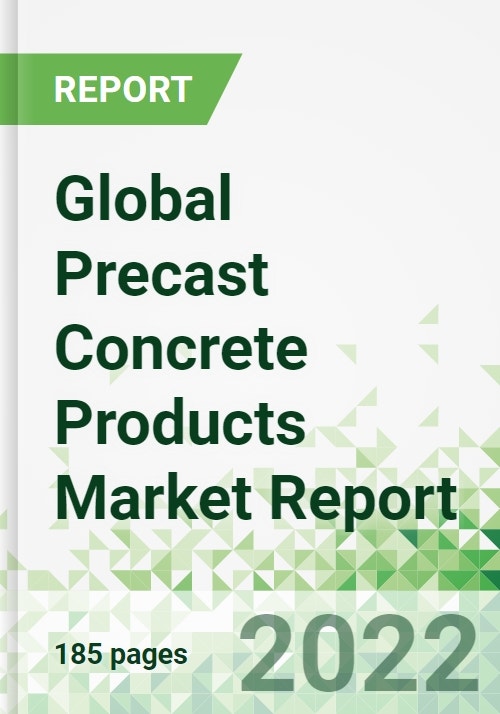 REPORT

Global Precast Concrete Products Market Report

185 pages

2022